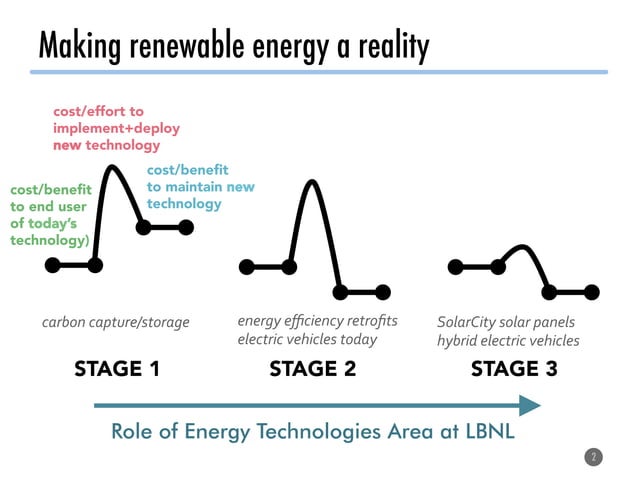 Making renewable energy a reality

cost/effort to implement+deploy new technology

cost/benefit to end user of today's technology)

cost/benefit to maintain new technology

carbon capture/storage

energy efficiency retrofits
electric vehicles today

SolarCity solar panels
hybrid electric vehicles

STAGE 1

STAGE 2

STAGE 3

Role of Energy Technologies Area at LBNL

2